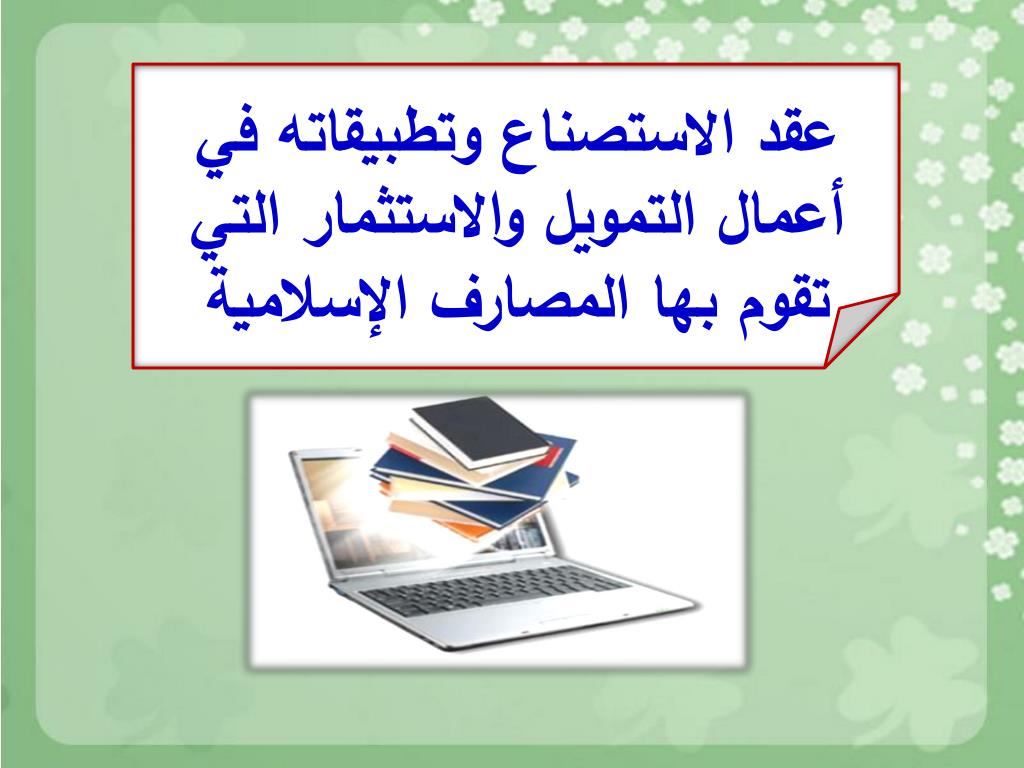 عقد الاستصناع وتطبيقاته في أعمال التمويل والاستثمار التي تقوم بها المصارف الإسلامية